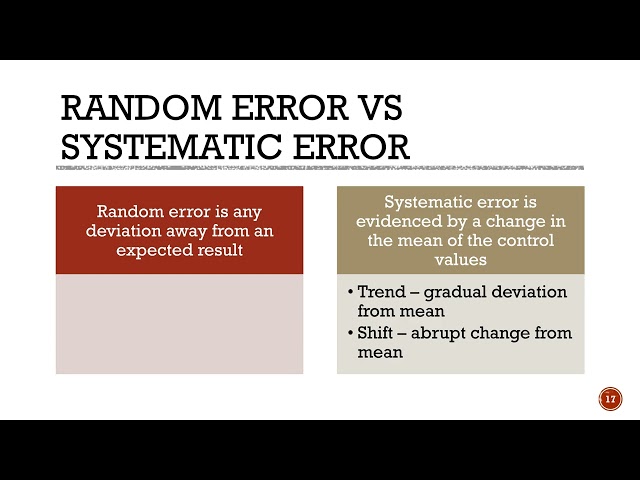 RANDOM ERROR VS SYSTEMATIC ERROR

Random error is any deviation away from an expected result

Systematic error is evidenced by a change in the mean of the control values

• Trend – gradual deviation from mean
• Shift – abrupt change from mean

17